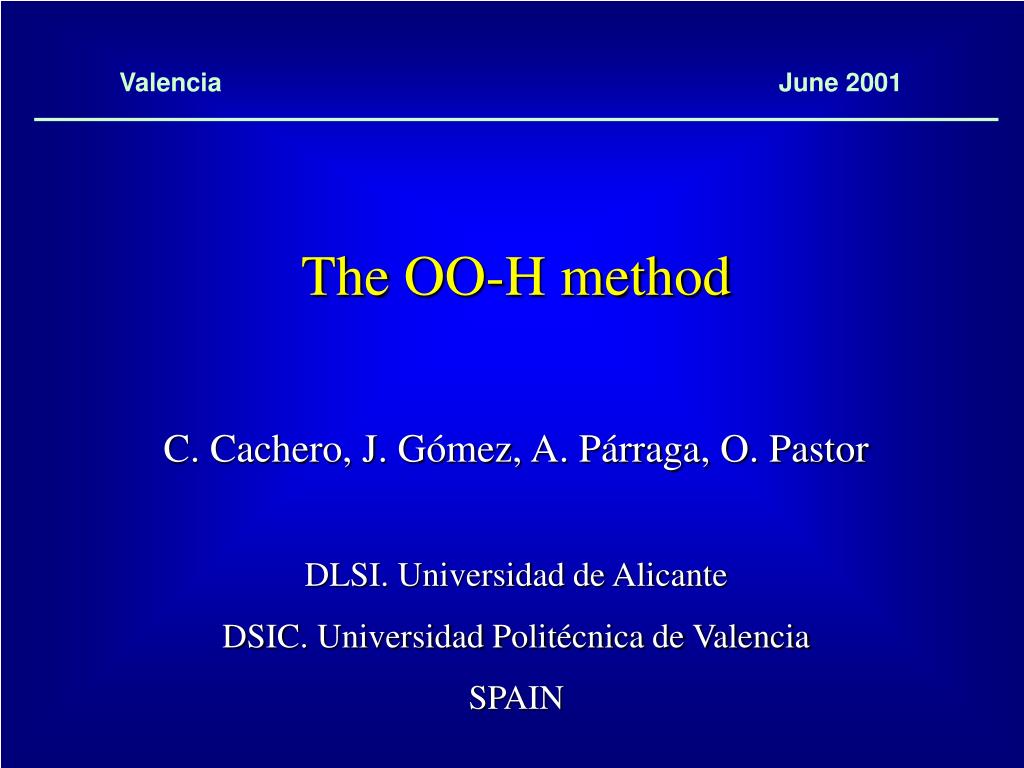 Valencia

June 2001

The OO-H method

C. Cachero, J. Gómez, A. Párraga, O. Pastor

DLSI. Universidad de Alicante

DSIC. Universidad Politécnica de Valencia

SPAIN